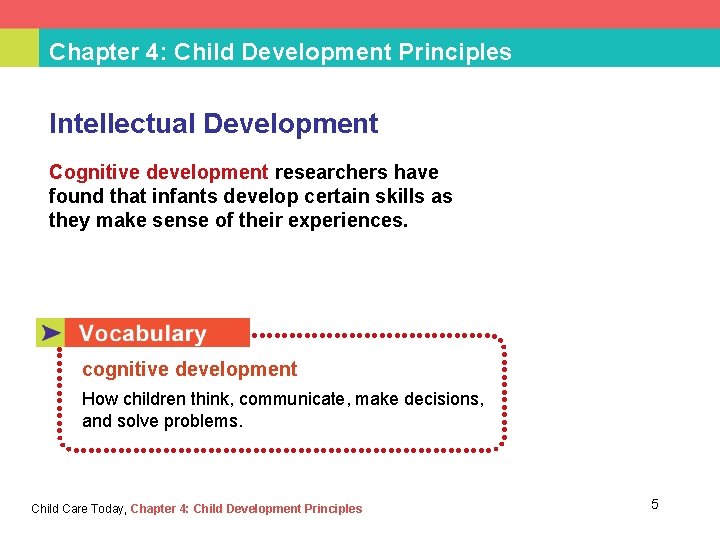 Chapter 4: Child Development Principles

Intellectual Development

Cognitive development researchers have found that infants develop certain skills as they make sense of their experiences.

Vocabulary

cognitive development

How children think, communicate, make decisions, and solve problems.

Child Care Today, Chapter 4: Child Development Principles

5